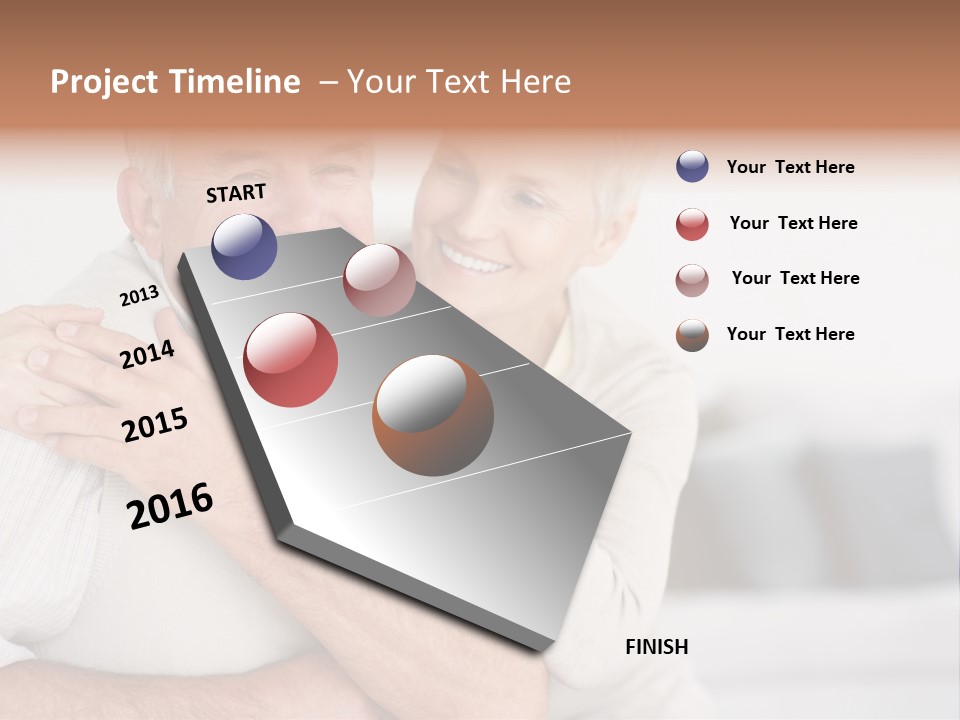 Project Timeline – Your Text Here

START

2013

2014

2015

2016

FINISH

Your Text Here

Your Text Here

Your Text Here

Your Text Here